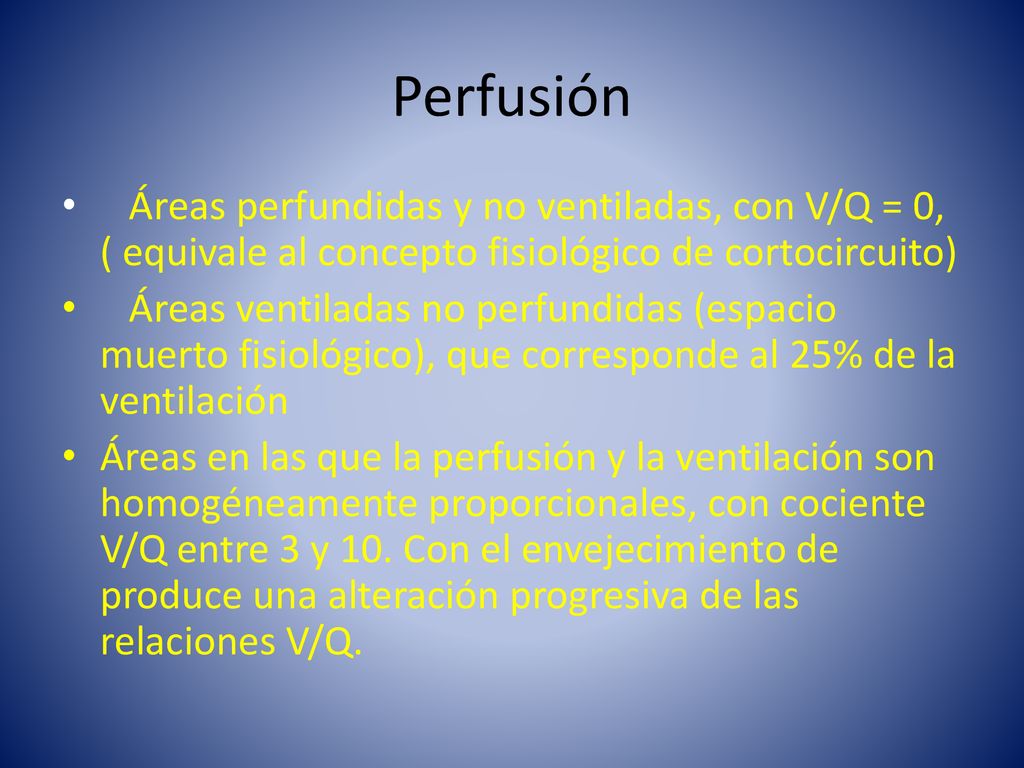 Perfusión

• Áreas perfundidas y no ventiladas, con V/Q = 0, ( equivale al concepto fisiológico de cortocircuito)

• Áreas ventiladas no perfundidas (espacio muerto fisiológico), que corresponde al 25% de la ventilación

• Áreas en las que la perfusión y la ventilación son homogéneamente proporcionales, con cociente V/Q entre 3 y 10. Con el envejecimiento de produce una alteración progresiva de las relaciones V/Q.